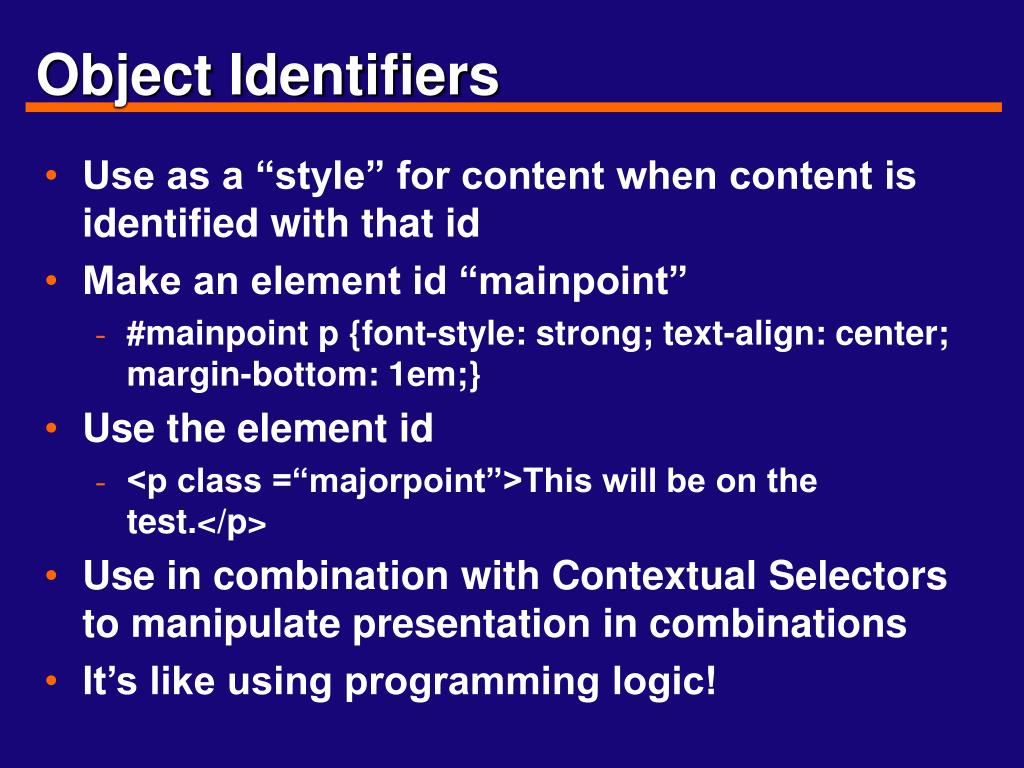 Object Identifiers

• Use as a “style” for content when content is identified with that id
• Make an element id “mainpoint”
- #mainpoint p {font-style: strong; text-align: center; margin-bottom: 1em;}
• Use the element id
- <p class =“majorpoint”>This will be on the test.</p>
• Use in combination with Contextual Selectors to manipulate presentation in combinations
• It’s like using programming logic!